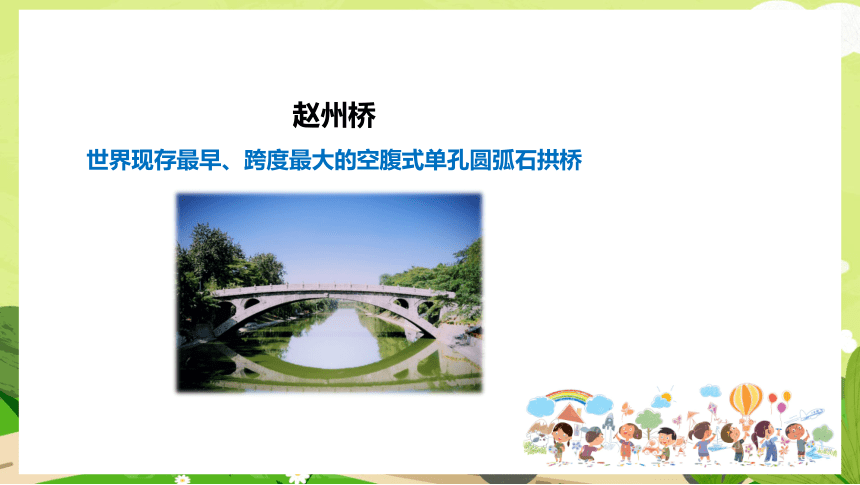 赵州桥

世界现存最早、跨度最大的空腹式单孔圆弧石拱桥